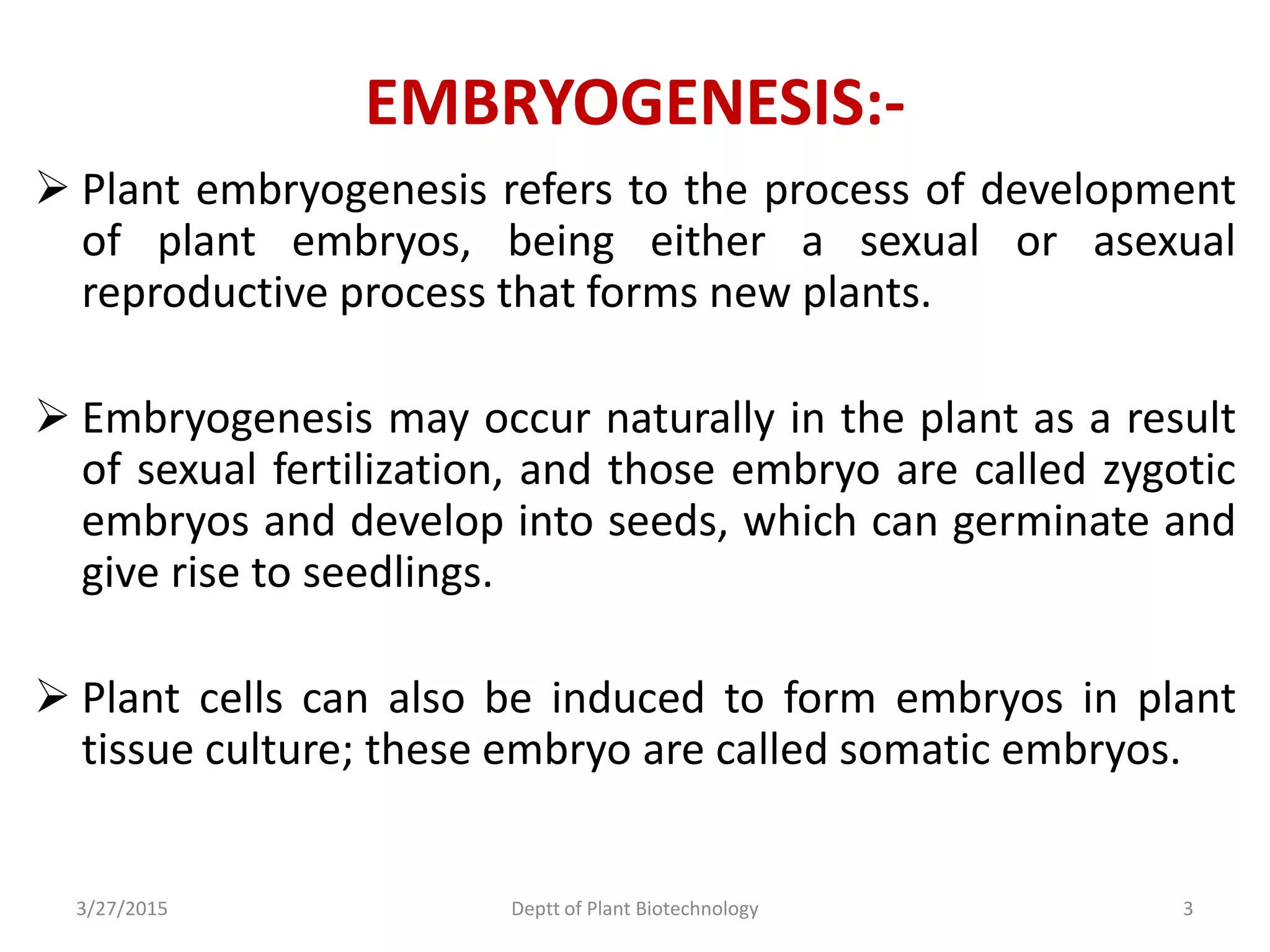 EMBRYOGENESIS:-

➢ Plant embryogenesis refers to the process of development of plant embryos, being either a sexual or asexual reproductive process that forms new plants.

➢ Embryogenesis may occur naturally in the plant as a result of sexual fertilization, and those embryo are called zygotic embryos and develop into seeds, which can germinate and give rise to seedlings.

➢ Plant cells can also be induced to form embryos in plant tissue culture; these embryo are called somatic embryos.

3/27/2015

Deptt of Plant Biotechnology

3